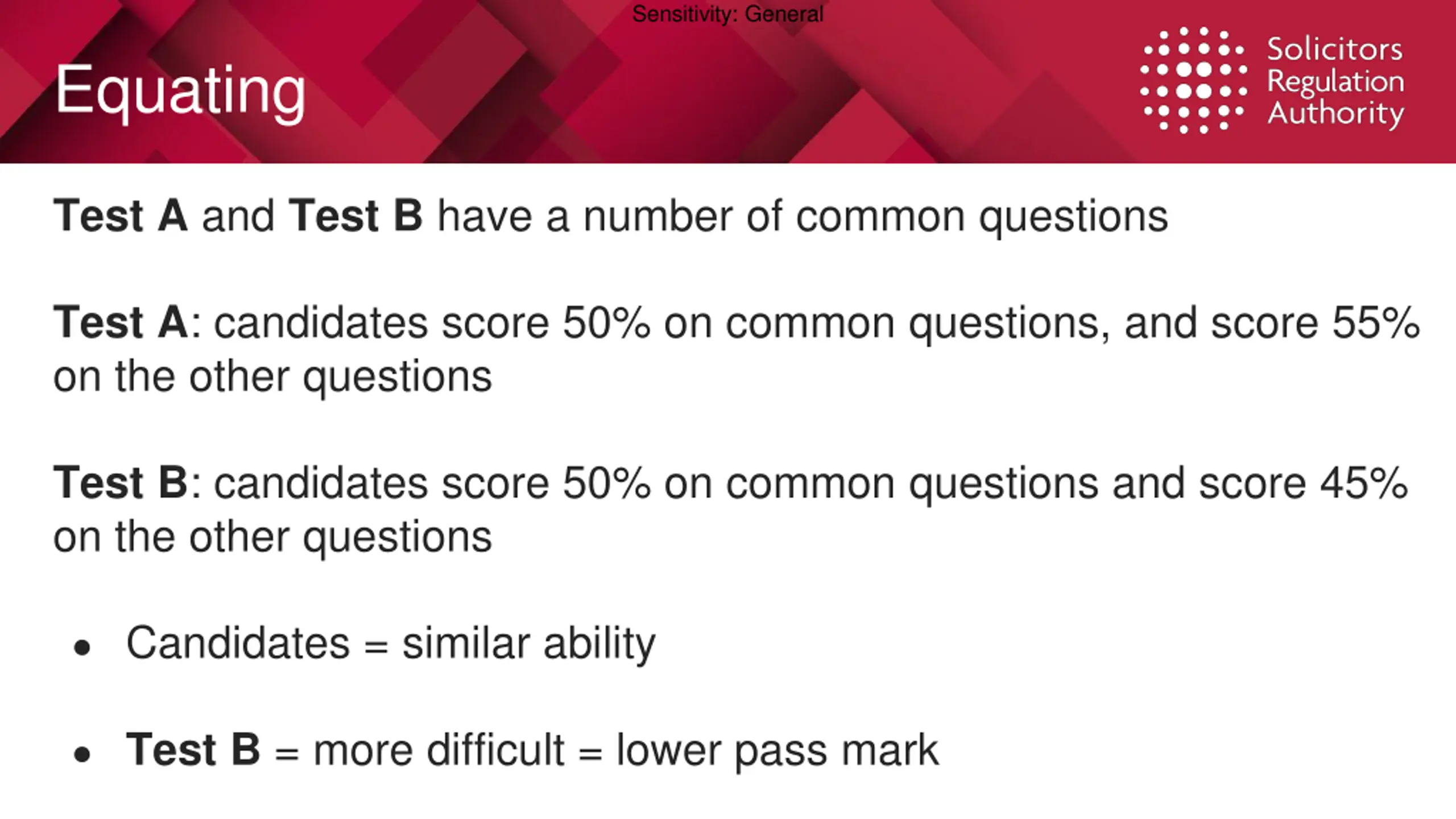 Sensitivity: General

Equating

Solicitors Regulation Authority

Test A and Test B have a number of common questions

Test A: candidates score 50% on common questions, and score 55% on the other questions

Test B: candidates score 50% on common questions and score 45% on the other questions

• Candidates = similar ability

• Test B = more difficult = lower pass mark